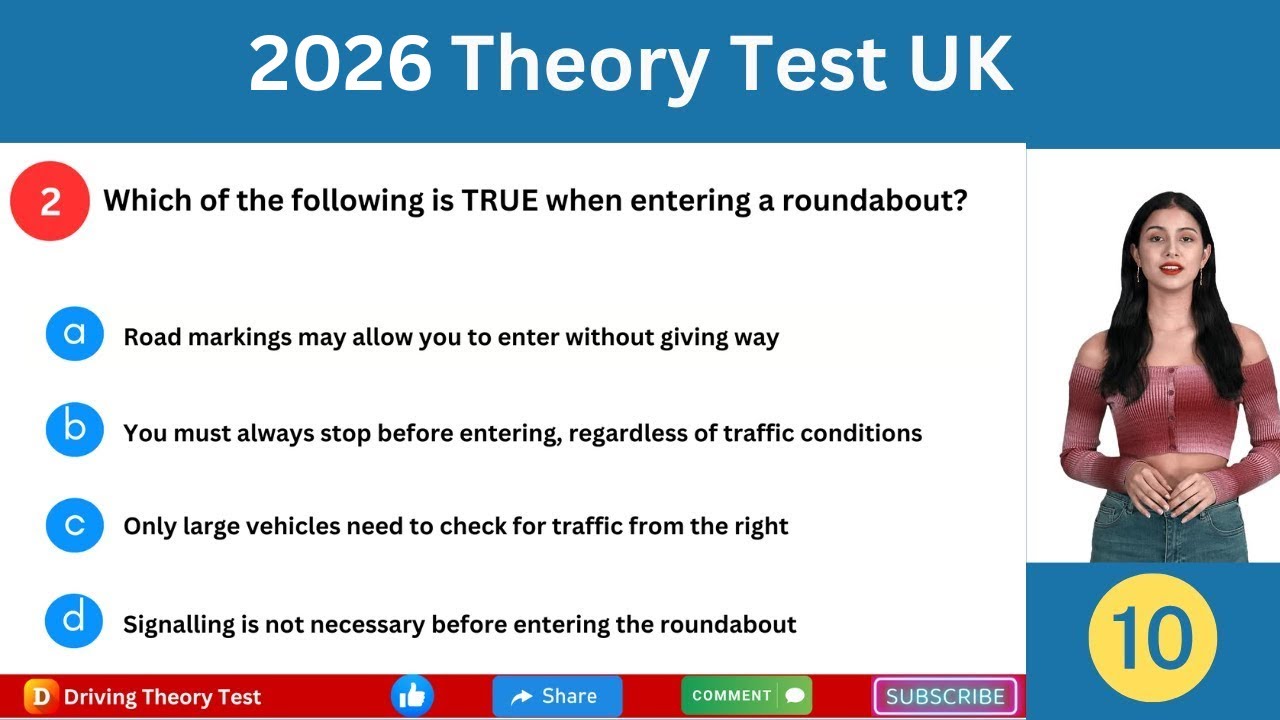 2026 Theory Test UK

2 Which of the following is TRUE when entering a roundabout?

a Road markings may allow you to enter without giving way

b You must always stop before entering, regardless of traffic conditions

c Only large vehicles need to check for traffic from the right

d Signalling is not necessary before entering the roundabout

10

D Driving Theory Test

Share

COMMENT

SUBSCRIBE